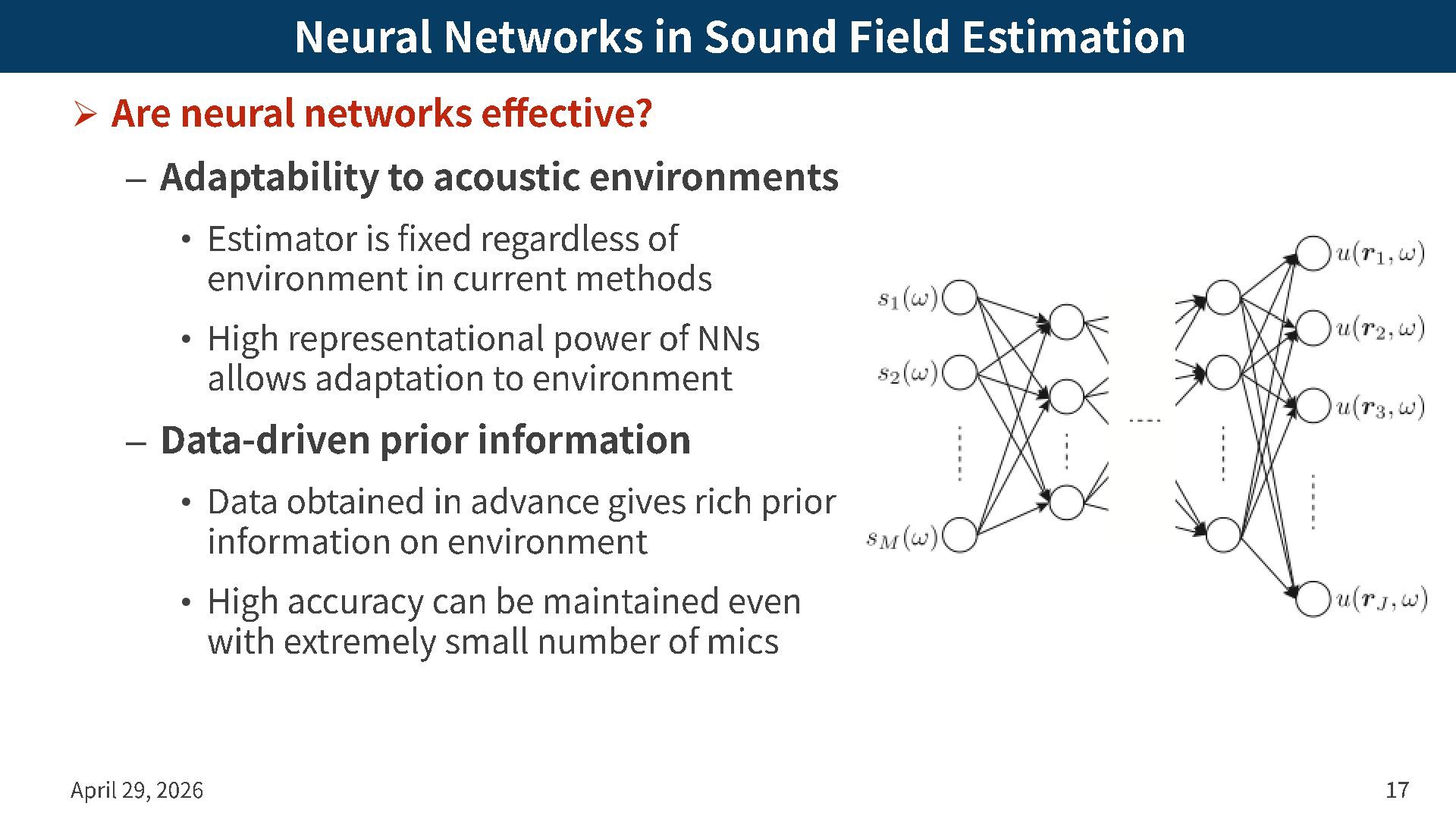 Neural Networks in Sound Field Estimation

➢ Are neural networks effective?

– Adaptability to acoustic environments

• Estimator is fixed regardless of environment in current methods

• High representational power of NNs allows adaptation to environment

– Data-driven prior information

• Data obtained in advance gives rich prior information on environment

• High accuracy can be maintained even with extremely small number of mics

$s_1(\omega)$
$s_2(\omega)$
$s_M(\omega)$
$u(\boldsymbol{r}_1, \omega)$
$u(\boldsymbol{r}_2, \omega)$
$u(\boldsymbol{r}_3, \omega)$
$u(\boldsymbol{r}_J, \omega)$

April 29, 2026

17